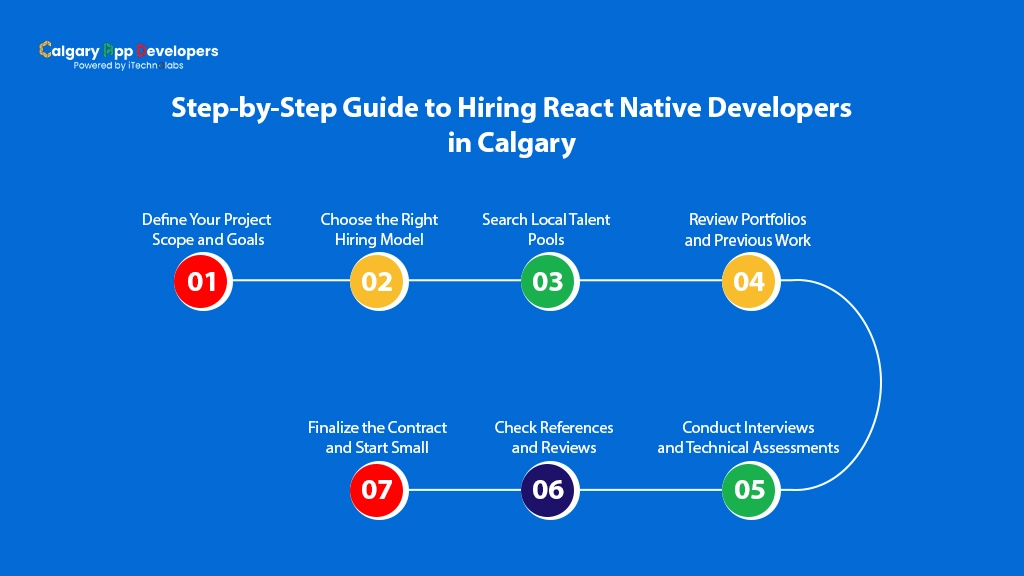 Calgary App Developers
Powered by iTechnolabs

Step-by-Step Guide to Hiring React Native Developers in Calgary

Define Your Project Scope and Goals
01

Choose the Right Hiring Model
02

Search Local Talent Pools
03

Review Portfolios and Previous Work
04

Conduct Interviews and Technical Assessments
05

Check References and Reviews
06

Finalize the Contract and Start Small
07